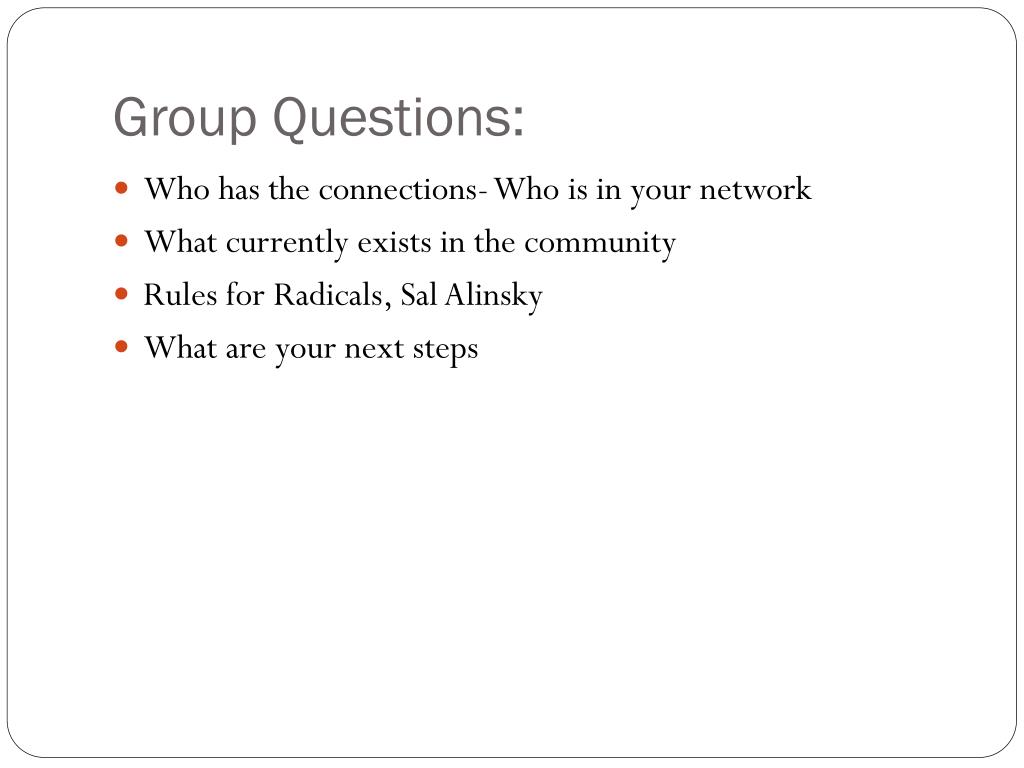 Group Questions:

- Who has the connections- Who is in your network
- What currently exists in the community
- Rules for Radicals, Sal Alinsky
- What are your next steps